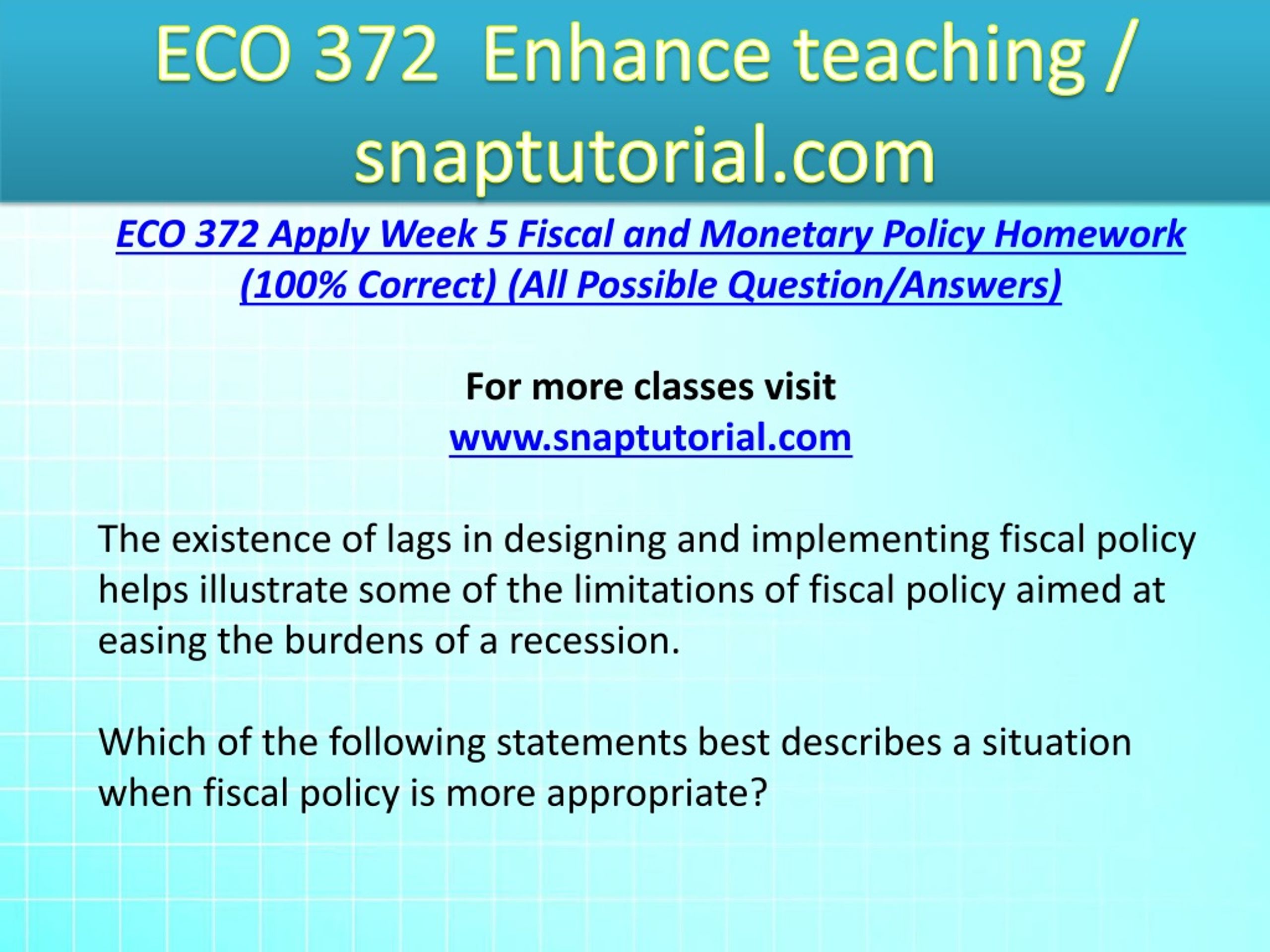 ECO 372 Enhance teaching / snaptutorial.com

ECO 372 Apply Week 5 Fiscal and Monetary Policy Homework (100% Correct) (All Possible Question/Answers)

For more classes visit
www.snaptutorial.com

The existence of lags in designing and implementing fiscal policy helps illustrate some of the limitations of fiscal policy aimed at easing the burdens of a recession.

Which of the following statements best describes a situation when fiscal policy is more appropriate?